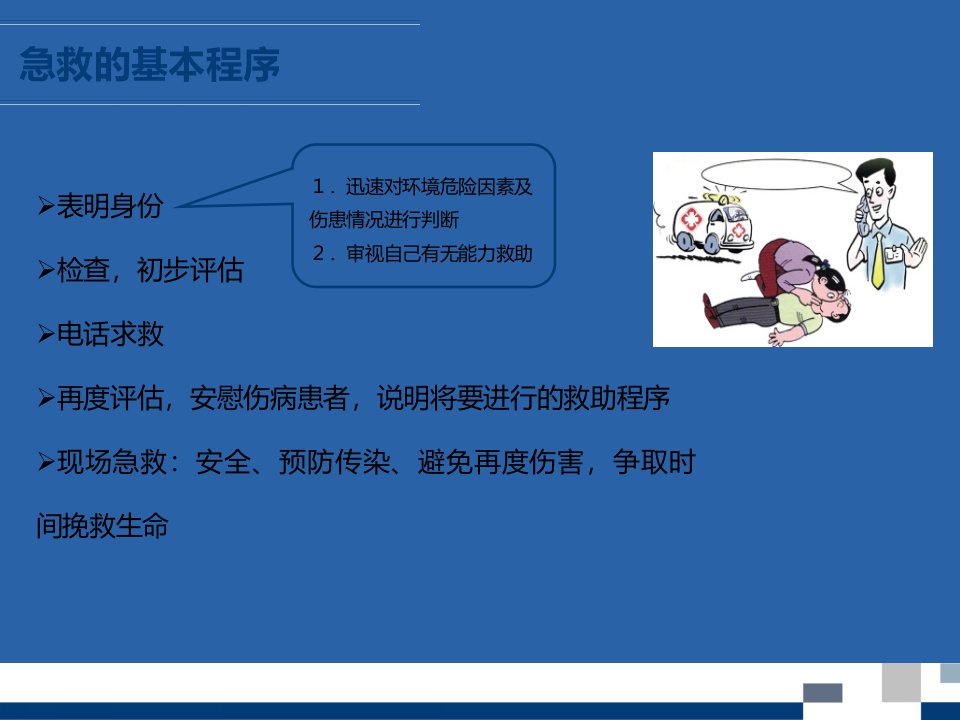 急救的基本程序

➢表明身份

1．迅速对环境危险因素及伤患情况进行判断
2．审视自己有无能力救助

➢检查，初步评估

➢电话求救

➢再度评估，安慰伤病患者，说明将要进行的救助程序

➢现场急救：安全、预防传染、避免再度伤害，争取时间挽救生命